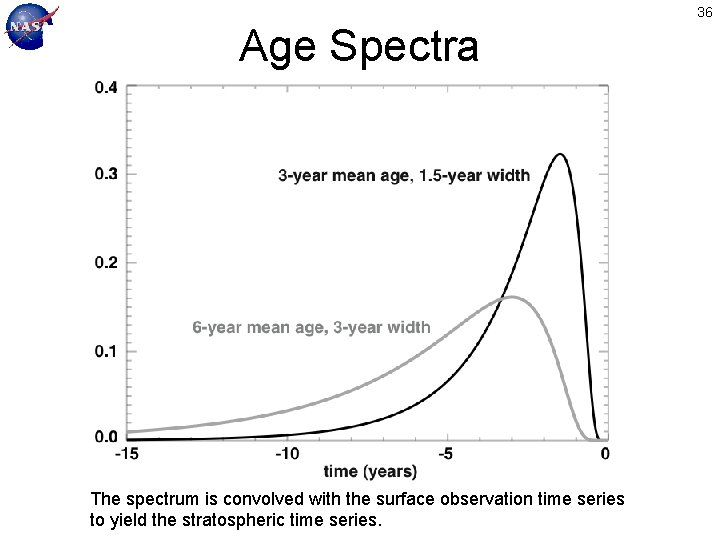 NASA

36

Age Spectra

0.4
0.3
0.2
0.1
0.0

3-year mean age, 1.5-year width

6-year mean age, 3-year width

-15
-10
-5
0
time (years)

The spectrum is convolved with the surface observation time series to yield the stratospheric time series.